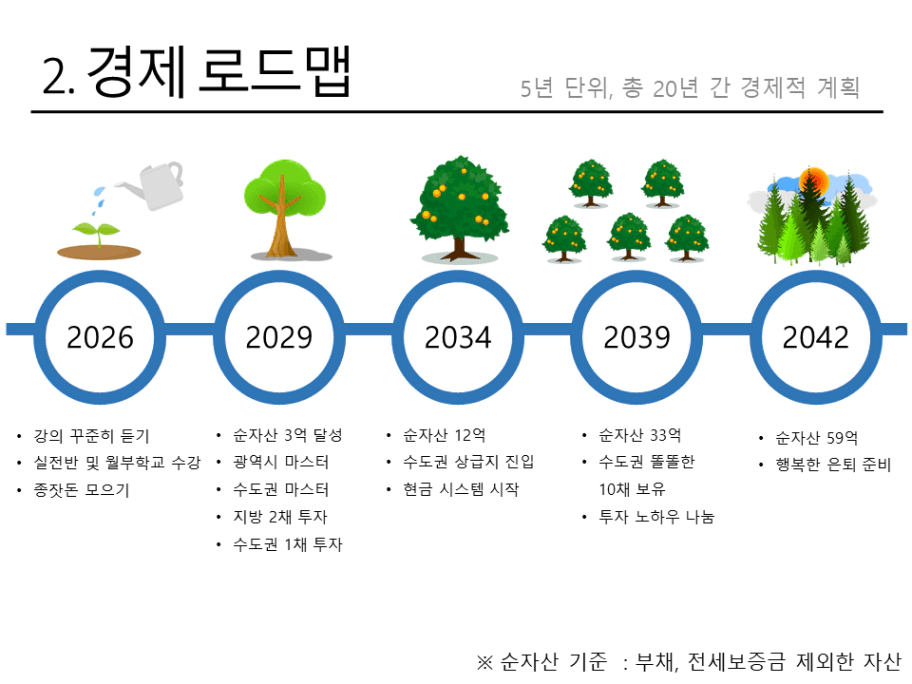 2. 경제 로드맵

5년 단위, 총 20년 간 경제적 계획

2026

2029

2034

2039

2042

• 강의 꾸준히 듣기
• 실전반 및 월부학교 수강
• 종잣돈 모으기

• 순자산 3억 달성
• 광역시 마스터
• 수도권 마스터
• 지방 2채 투자
• 수도권 1채 투자

• 순자산 12억
• 수도권 상급지 진입
• 현금 시스템 시작

• 순자산 33억
• 수도권 똘똘한 10채 보유
• 투자 노하우 나눔

• 순자산 59억
• 행복한 은퇴 준비

※ 순자산 기준 : 부채, 전세보증금 제외한 자산